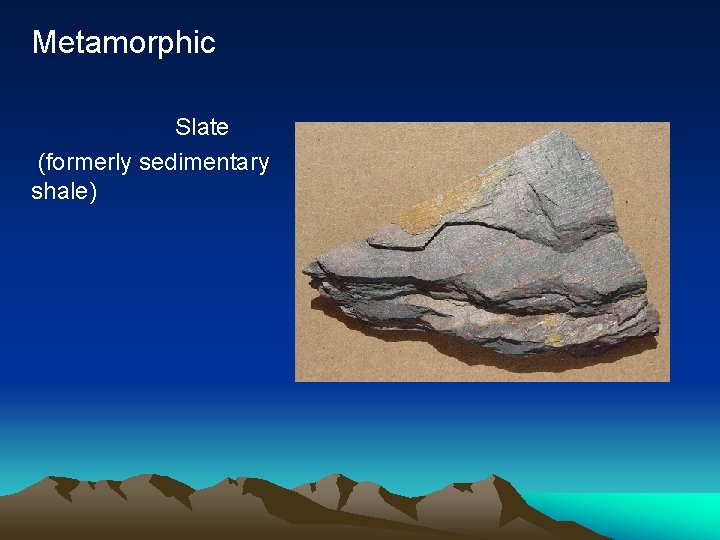 Metamorphic

Slate
(formerly sedimentary shale)